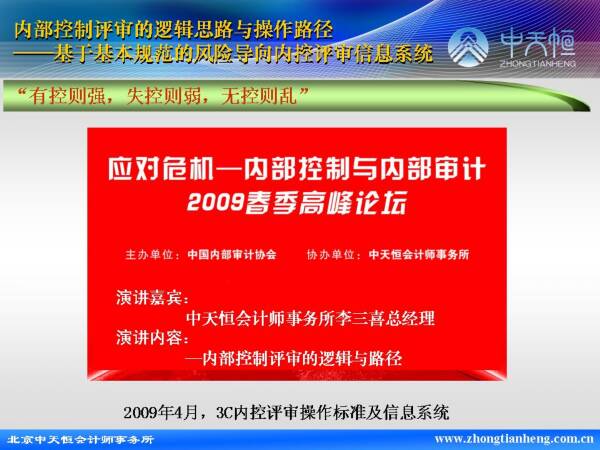 内部控制评审的逻辑思路与操作路径
——基于基本规范的风险导向内控评审信息系统

中天恒
ZHONGTIANHENG

“有控则强，失控则弱，无控则乱”

应对危机—内部控制与内部审计
2009春季高峰论坛

主办单位：中国内部审计协会　　协办单位：中天恒会计师事务所

演讲嘉宾：
中天恒会计师事务所李三喜总经理
演讲内容：
—内部控制评审的逻辑与路径

2009年4月，3C内控评审操作标准及信息系统

北京中天恒会计师事务所　　www.zhongtianheng.com.cn